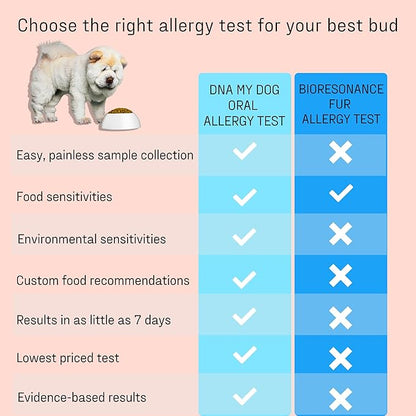 Choose the right allergy test for your best bud

| | DNA MY DOG ORAL ALLERGY TEST | BIORESONANCE FUR ALLERGY TEST |
|---|---|---|
| Easy, painless sample collection | ✓ | ✗ |
| Food sensitivities | ✓ | ✓ |
| Environmental sensitivities | ✓ | ✗ |
| Custom food recommendations | ✓ | ✗ |
| Results in as little as 7 days | ✓ | ✗ |
| Lowest priced test | ✓ | ✗ |
| Evidence-based results | ✓ | ✗ |